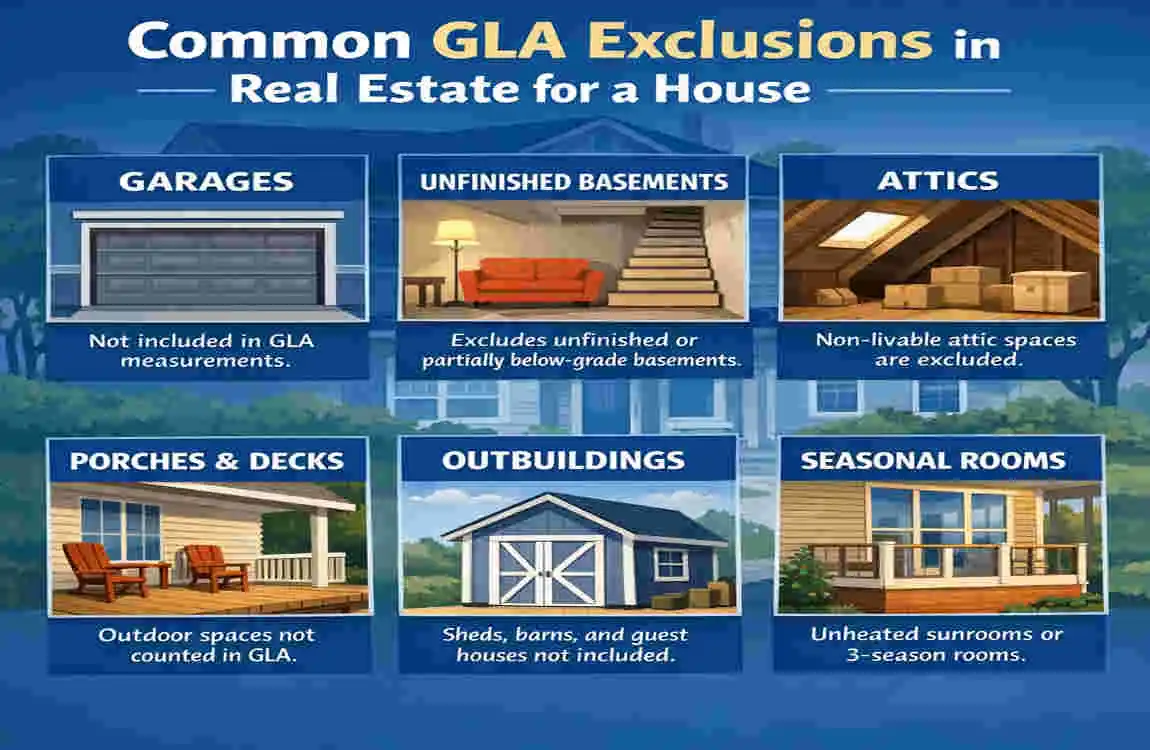 Common GLA Exclusions in Real Estate for a House

GARAGES

Not included in GLA measurements.

UNFINISHED BASEMENTS

Excludes unfinished or partially below-grade basements.

ATTICS

Non-livable attic spaces are excluded.

PORCHES & DECKS

Outdoor spaces not counted in GLA.

OUTBUILDINGS

Sheds, barns, and guest houses not included.

SEASONAL ROOMS

Unheated sunrooms or 3-season rooms.